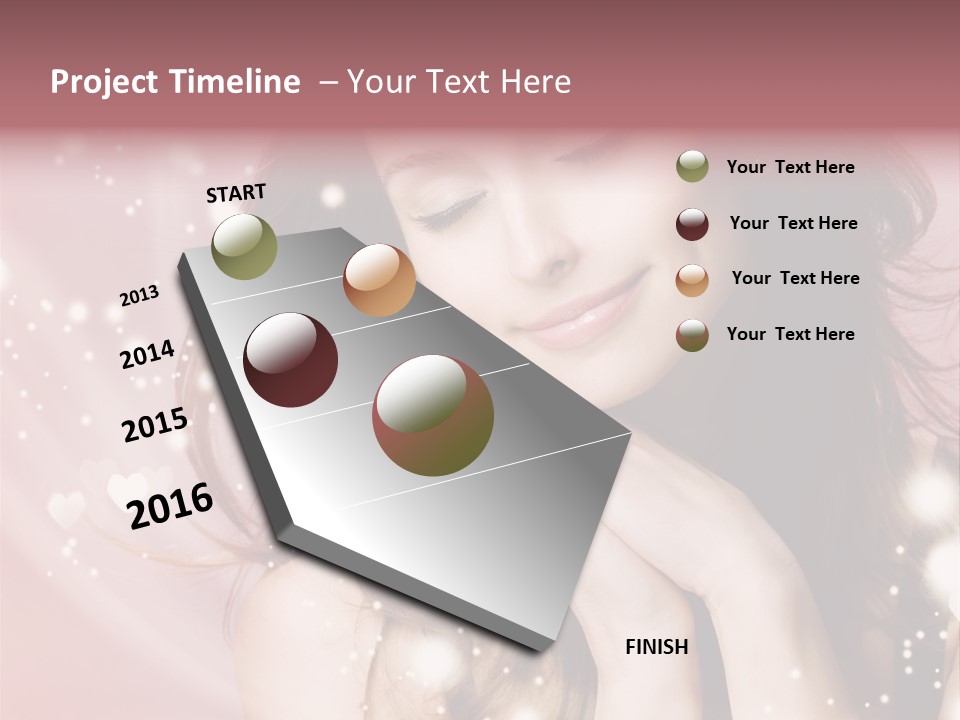 Project Timeline – Your Text Here

START

2013

2014

2015

2016

FINISH

Your Text Here

Your Text Here

Your Text Here

Your Text Here